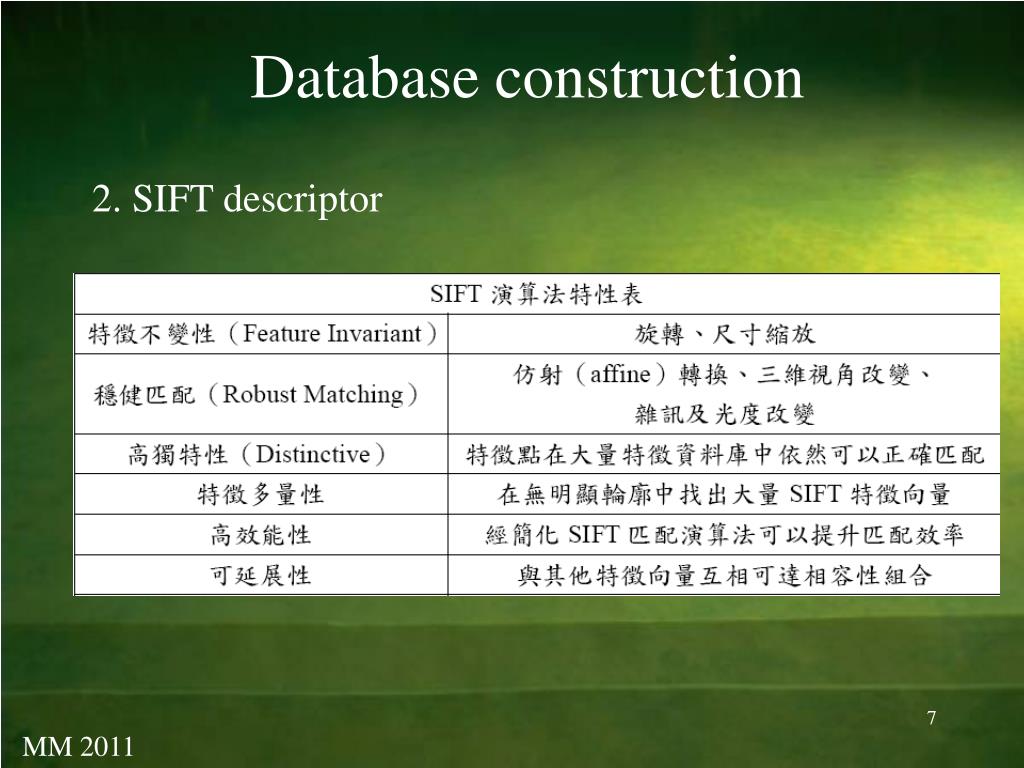 Database construction

2. SIFT descriptor

| SIFT 演算法特性表 | |
|---|---|
| 特徵不變性（Feature Invariant） | 旋轉、尺寸縮放 |
| 穩健匹配（Robust Matching） | 仿射（affine）轉換、三維視角改變、雜訊及光度改變 |
| 高獨特性（Distinctive） | 特徵點在大量特徵資料庫中依然可以正確匹配 |
| 特徵多量性 | 在無明顯輪廓中找出大量 SIFT 特徵向量 |
| 高效能性 | 經簡化 SIFT 匹配演算法可以提升匹配效率 |
| 可延展性 | 與其他特徵向量互相可達相容性組合 |

7

MM 2011